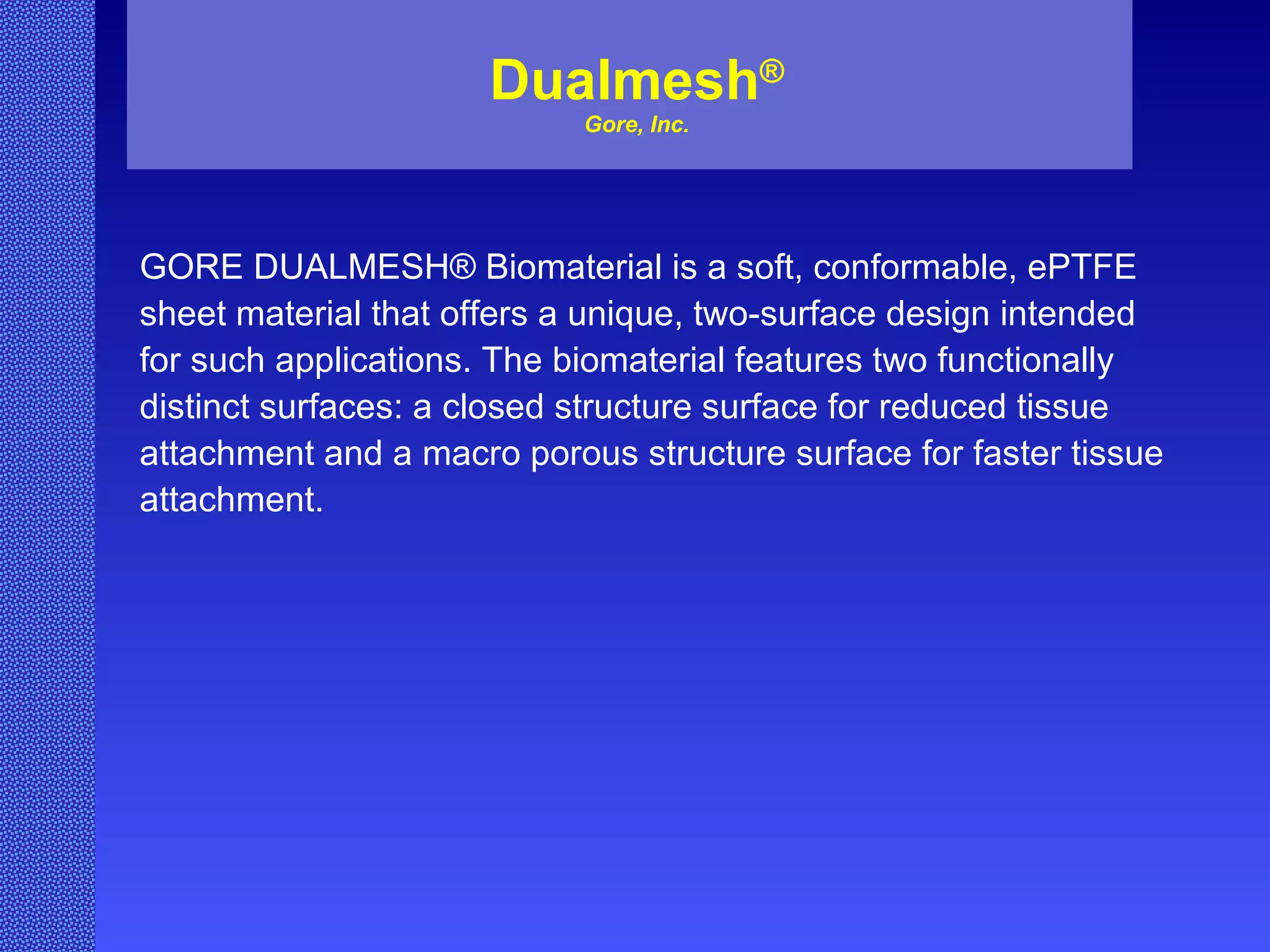 Dualmesh®
Gore, Inc.

GORE DUALMESH® Biomaterial is a soft, conformable, ePTFE sheet material that offers a unique, two-surface design intended for such applications. The biomaterial features two functionally distinct surfaces: a closed structure surface for reduced tissue attachment and a macro porous structure surface for faster tissue attachment.